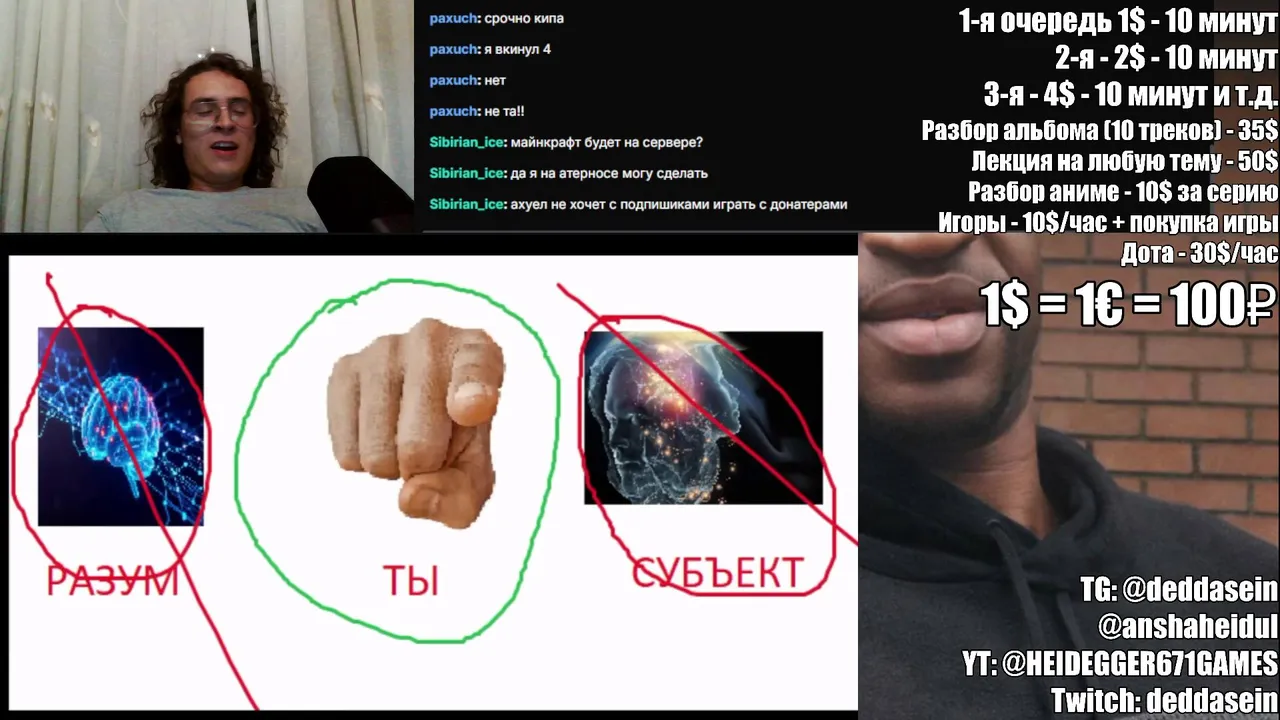 paxuch: срочно кипа
paxuch: я вкинул 4
paxuch: нет
paxuch: не та!!
Sibirian_ice: майнкрафт будет на сервере?
Sibirian_ice: да я на атерносе могу сделать
Sibirian_ice: ахуел не хочет с подпишиками играть с донатерами

1-я очередь 1$ - 10 минут
2-я - 2$ - 10 минут
3-я - 4$ - 10 минут и т.д.
Разбор альбома (10 треков) - 35$
Лекция на любую тему - 50$
Разбор аниме - 10$ за серию
Игоры - 10$/час + покупка игры
Дота - 30$/час
1$ = 1€ = 100₽

РАЗУМ
ТЫ
СУБЪЕКТ

TG: @deddasein
@anshaheidul
YT: @HEIDEGGER671GAMES
Twitch: deddasein